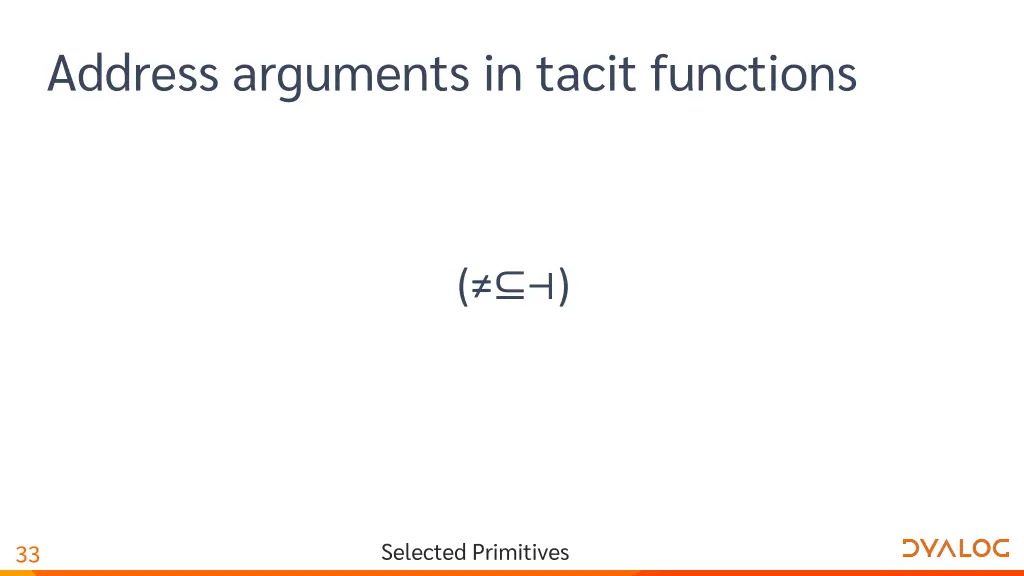 Address arguments in tacit functions

(≠⊆⊣)

33

Selected Primitives

DYALOG